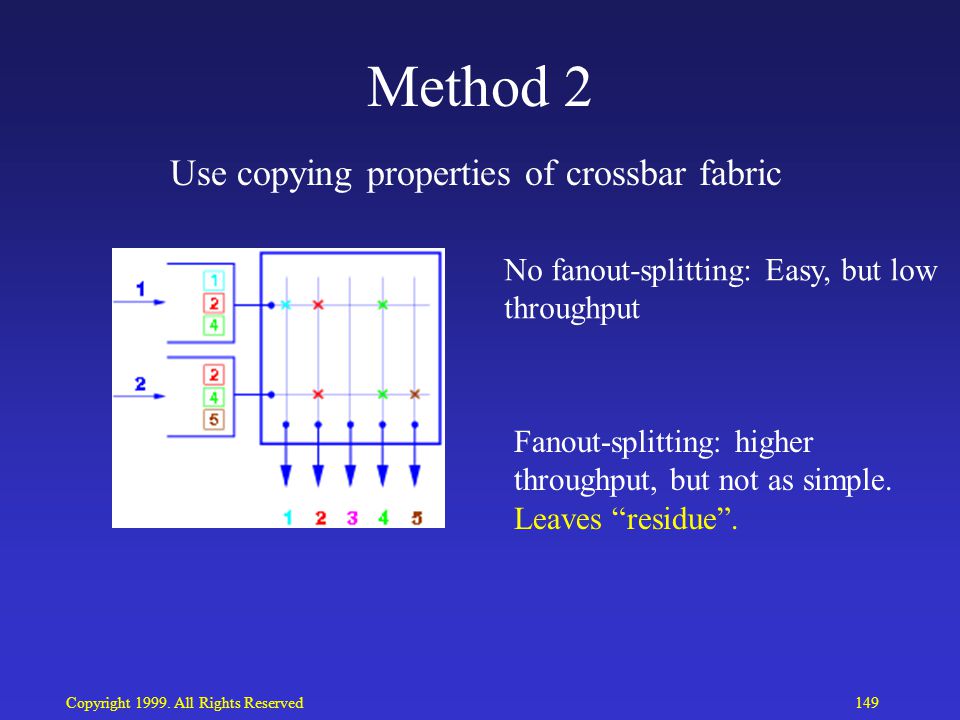 Method 2

Use copying properties of crossbar fabric

1
1
2
4
2
2
4
5
1 2 3 4 5

No fanout-splitting: Easy, but low throughput

Fanout-splitting: higher throughput, but not as simple. Leaves “residue”.

Copyright 1999. All Rights Reserved

149